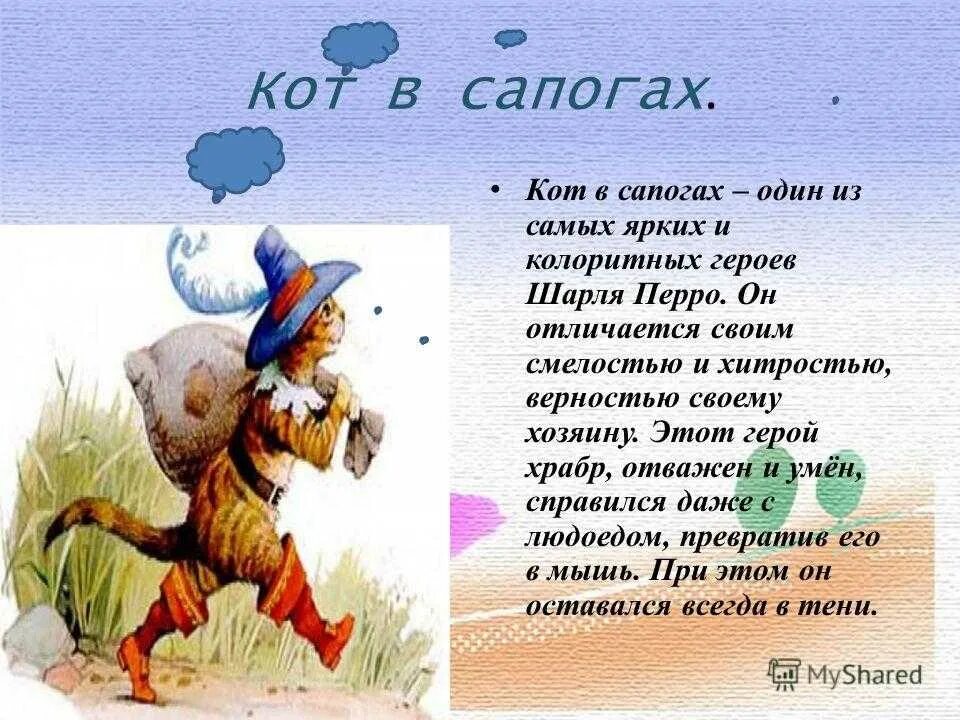 Кот в сапогах.

• Кот в сапогах – один из самых ярких и колоритных героев Шарля Перро. Он отличается своим смелостью и хитростью, верностью своему хозяину. Этот герой храбр, отважен и умён, справился даже с людоедом, превратив его в мышь. При этом он оставался всегда в тени.

MyShared